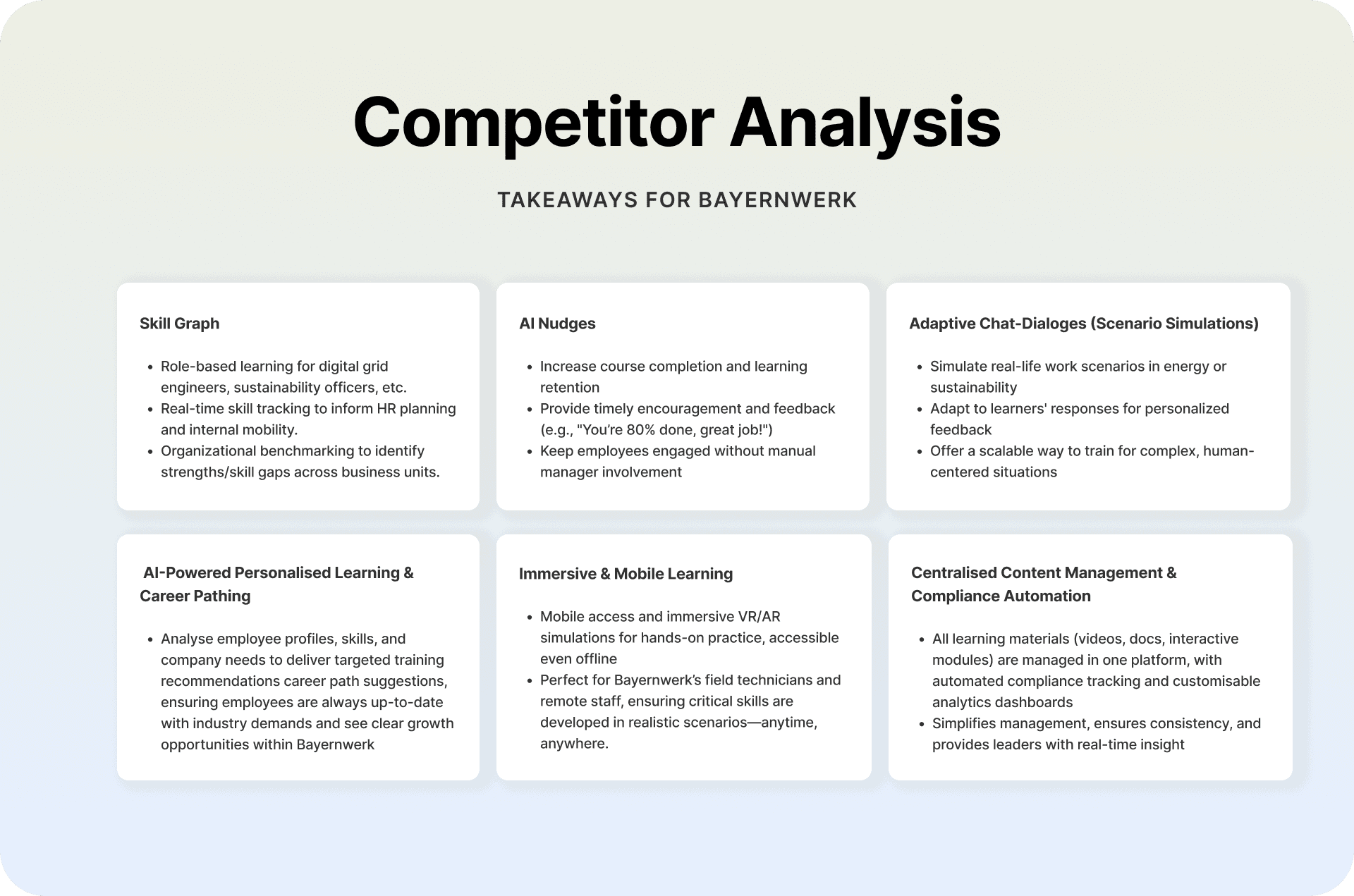 Competitor Analysis

TAKEAWAYS FOR BAYERNWERK

Skill Graph

- Role-based learning for digital grid engineers, sustainability officers, etc.
- Real-time skill tracking to inform HR planning and internal mobility.
- Organizational benchmarking to identify strengths/skill gaps across business units.

AI Nudges

- Increase course completion and learning retention
- Provide timely encouragement and feedback (e.g., "You're 80% done, great job!")
- Keep employees engaged without manual manager involvement

Adaptive Chat-Dialoges (Scenario Simulations)

- Simulate real-life work scenarios in energy or sustainability
- Adapt to learners' responses for personalized feedback
- Offer a scalable way to train for complex, human-centered situations

AI-Powered Personalised Learning & Career Pathing

- Analyse employee profiles, skills, and company needs to deliver targeted training recommendations career path suggestions, ensuring employees are always up-to-date with industry demands and see clear growth opportunities within Bayernwerk

Immersive & Mobile Learning

- Mobile access and immersive VR/AR simulations for hands-on practice, accessible even offline
- Perfect for Bayernwerk's field technicians and remote staff, ensuring critical skills are developed in realistic scenarios—anytime, anywhere.

Centralised Content Management & Compliance Automation

- All learning materials (videos, docs, interactive modules) are managed in one platform, with automated compliance tracking and customisable analytics dashboards
- Simplifies management, ensures consistency, and provides leaders with real-time insight